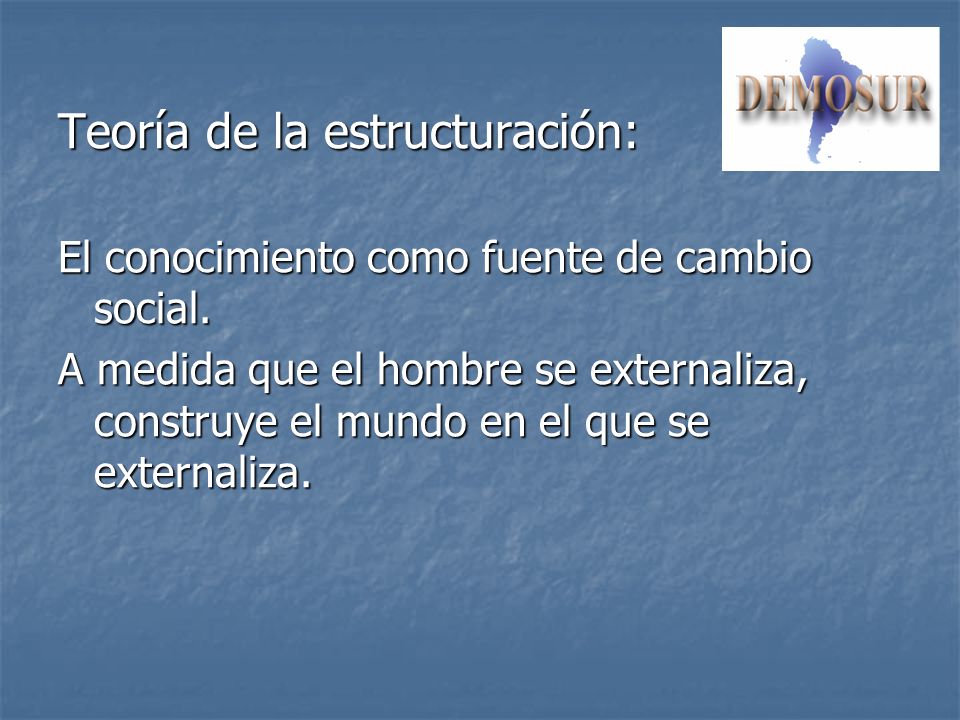 DEMOSUR

Teoría de la estructuración:

El conocimiento como fuente de cambio social.

A medida que el hombre se externaliza, construye el mundo en el que se externaliza.